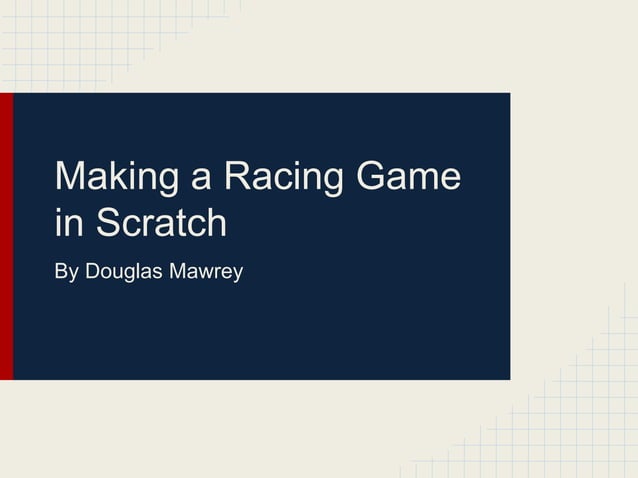 Making a Racing Game in Scratch

By Douglas Mawrey